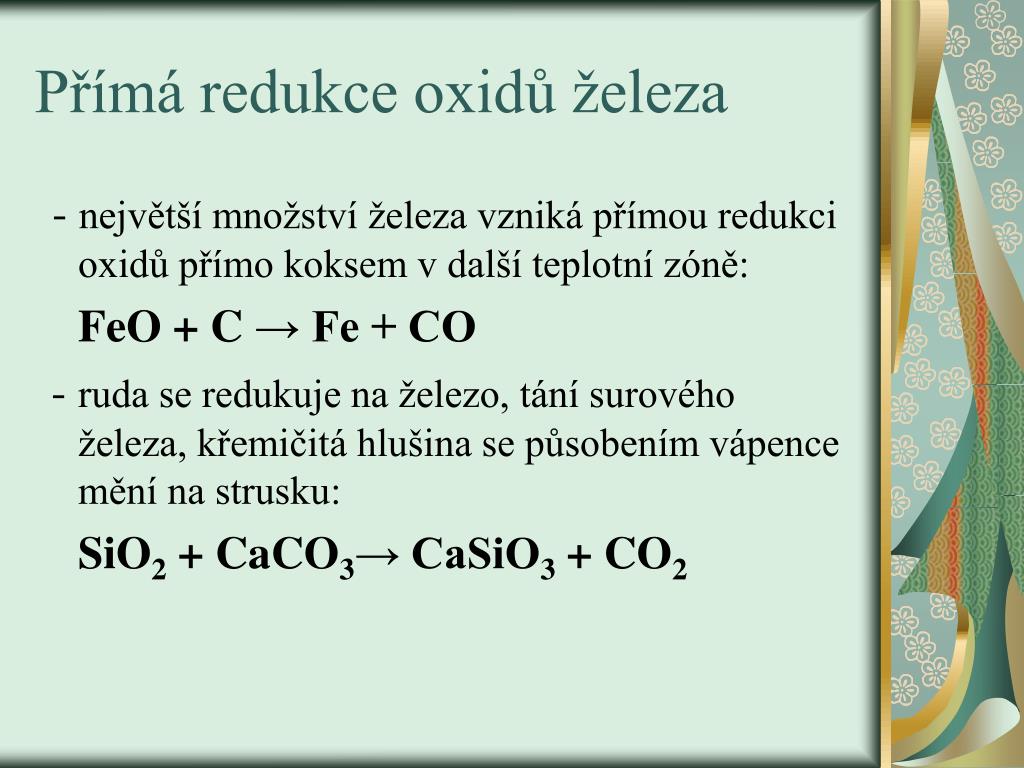 Přímá redukce oxidů železa

- největší množství železa vzniká přímou redukci oxidů přímo koksem v další teplotní zóně:

$FeO + C \rightarrow Fe + CO$

- ruda se redukuje na železo, tání surového železa, křemičitá hlušina se působením vápence mění na strusku:

$SiO_2 + CaCO_3 \rightarrow CaSiO_3 + CO_2$